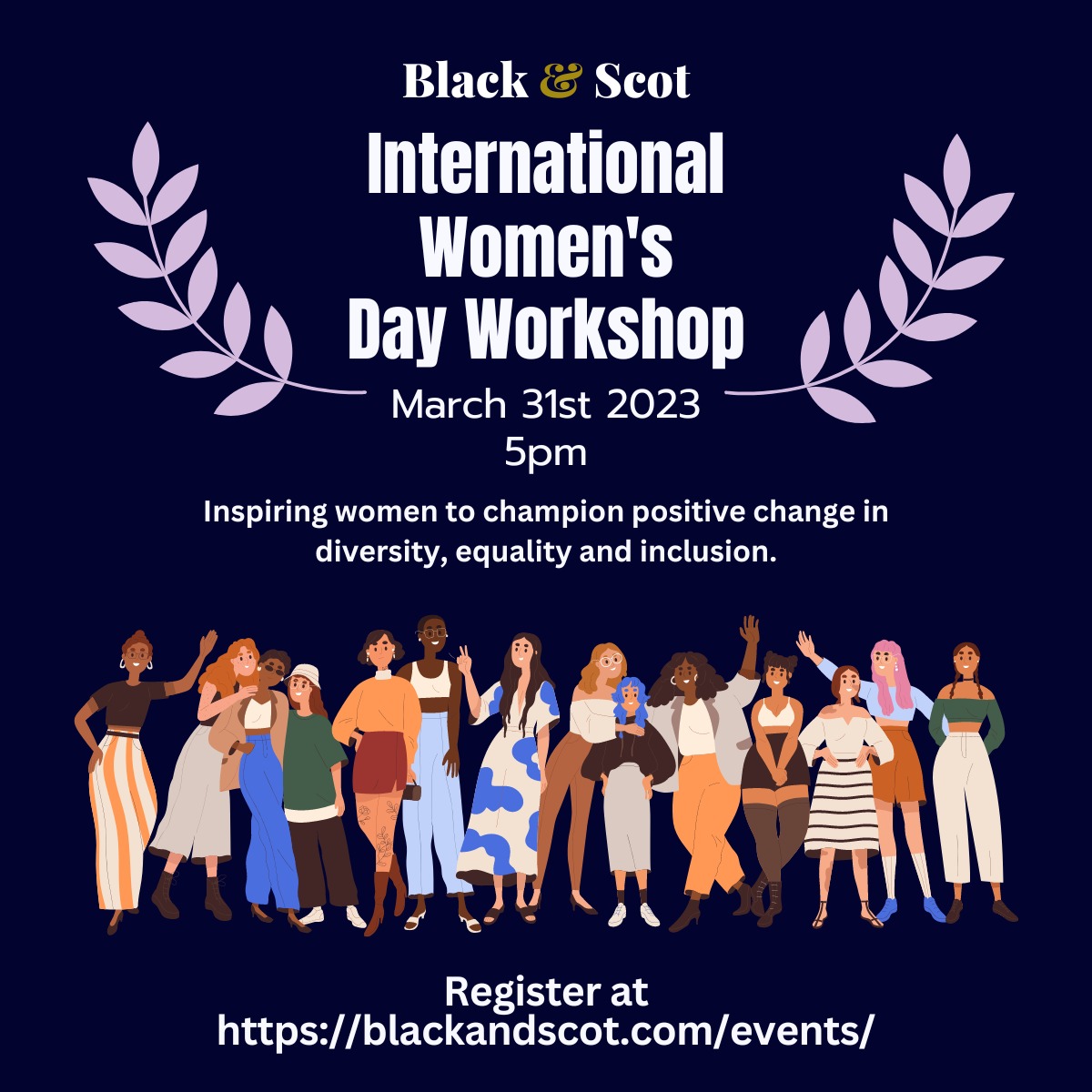 Black & Scot

International Women's Day Workshop

March 31st 2023
5pm

Inspiring women to champion positive change in diversity, equality and inclusion.

Register at
https://blackandscot.com/events/